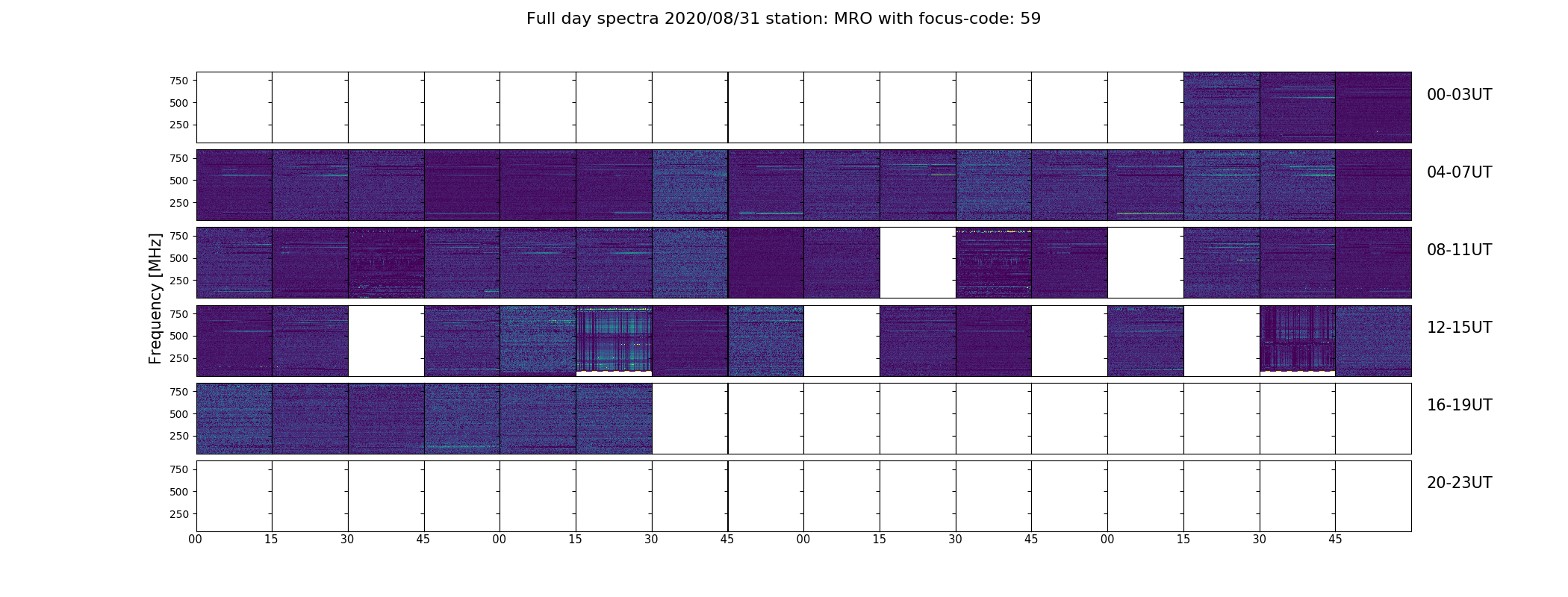 Full day spectra 2020/08/31 station: MRO with focus-code: 59

Frequency [MHz]

750
500
250
00-03UT

750
500
250
04-07UT

750
500
250
08-11UT

750
500
250
12-15UT

750
500
250
16-19UT

750
500
250
20-23UT

00 15 30 45 00 15 30 45 00 15 30 45 00 15 30 45